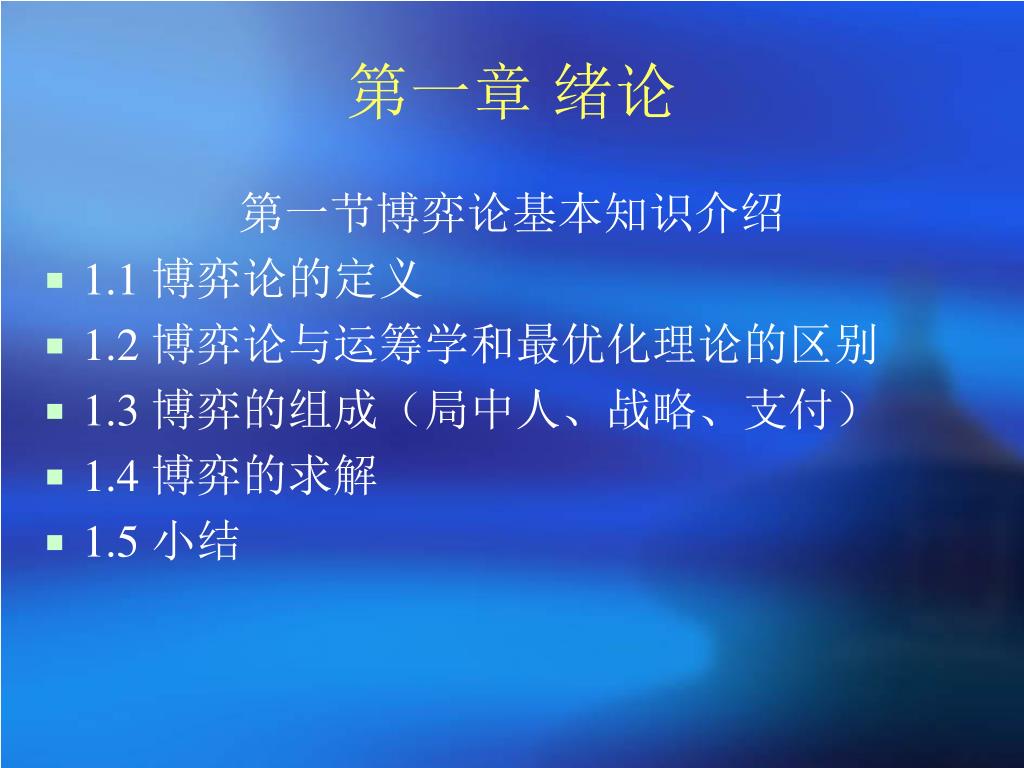 第一章 绪论

第一节博弈论基本知识介绍

- 1.1 博弈论的定义
- 1.2 博弈论与运筹学和最优化理论的区别
- 1.3 博弈的组成（局中人、战略、支付）
- 1.4 博弈的求解
- 1.5 小结